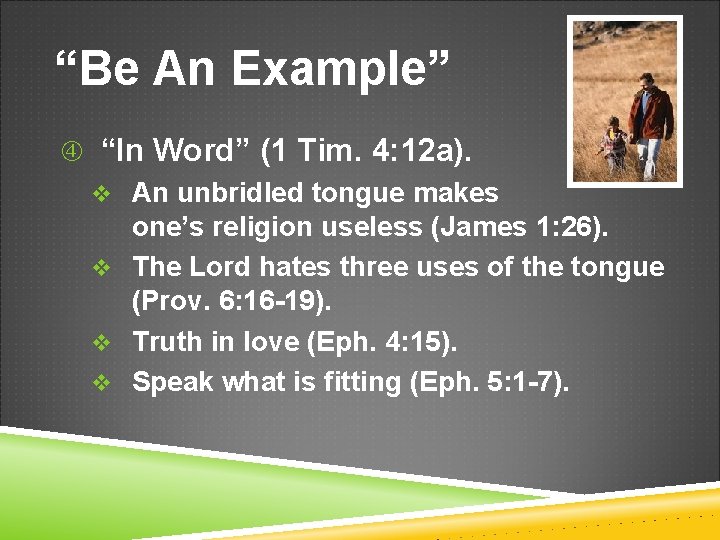 “Be An Example”

④ “In Word” (1 Tim. 4:12a).

❖ An unbridled tongue makes one’s religion useless (James 1:26).
❖ The Lord hates three uses of the tongue (Prov. 6:16-19).
❖ Truth in love (Eph. 4:15).
❖ Speak what is fitting (Eph. 5:1-7).